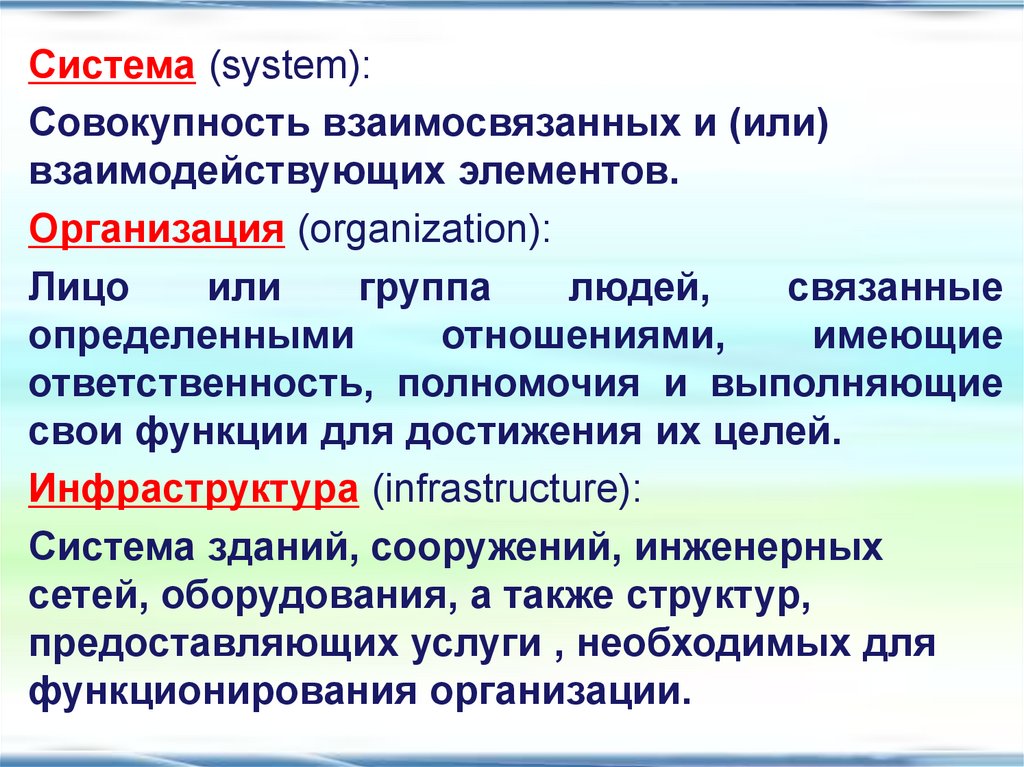 Система (system):

Совокупность взаимосвязанных и (или) взаимодействующих элементов.

Организация (organization):

Лицо или группа людей, связанные определенными отношениями, имеющие ответственность, полномочия и выполняющие свои функции для достижения их целей.

Инфраструктура (infrastructure):

Система зданий, сооружений, инженерных сетей, оборудования, а также структур, предоставляющих услуги , необходимых для функционирования организации.